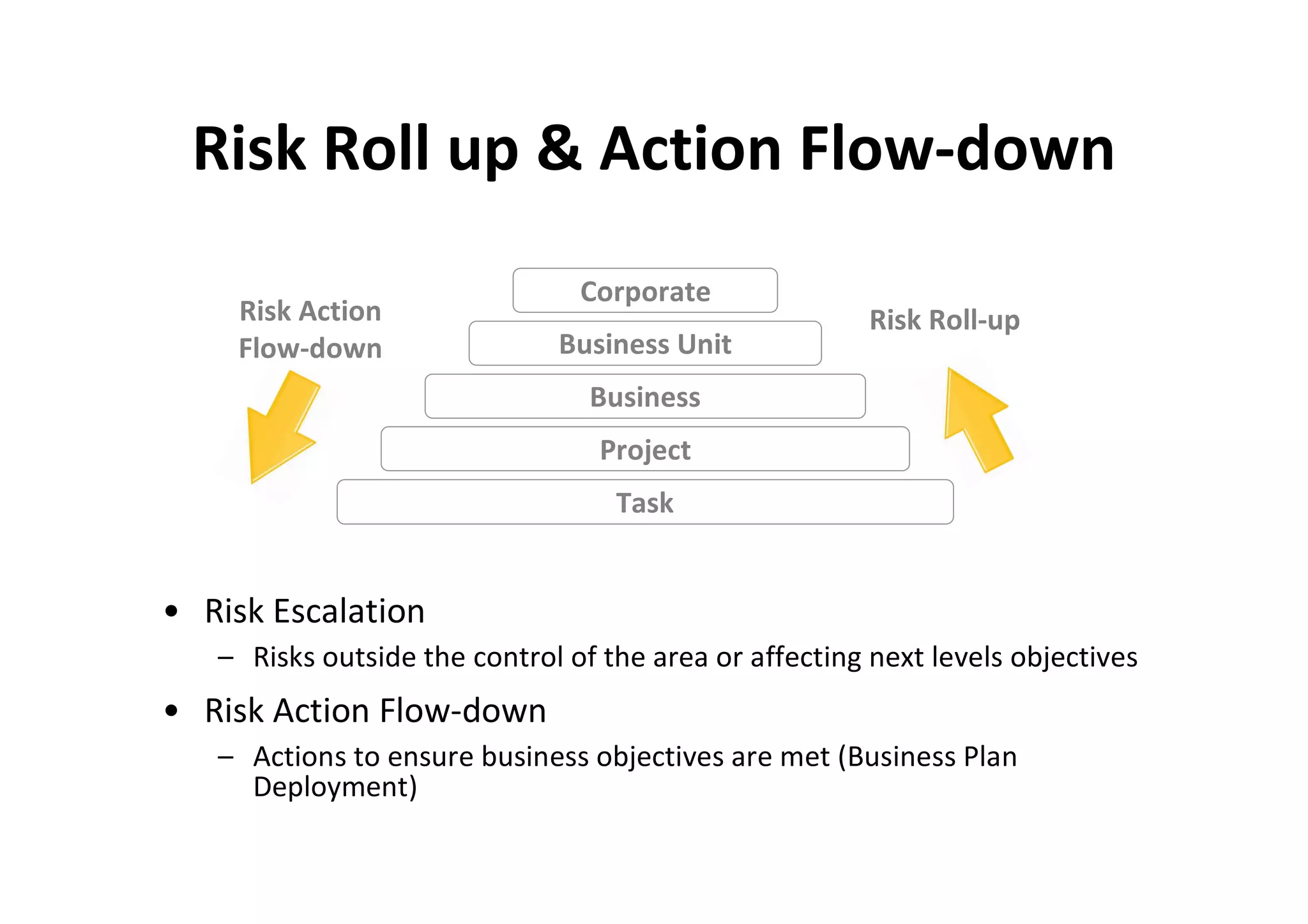 Risk Roll up & Action Flow-down

Risk Action Flow-down

Corporate
Business Unit
Business
Project
Task

Risk Roll-up

• Risk Escalation
– Risks outside the control of the area or affecting next levels objectives
• Risk Action Flow-down
– Actions to ensure business objectives are met (Business Plan Deployment)